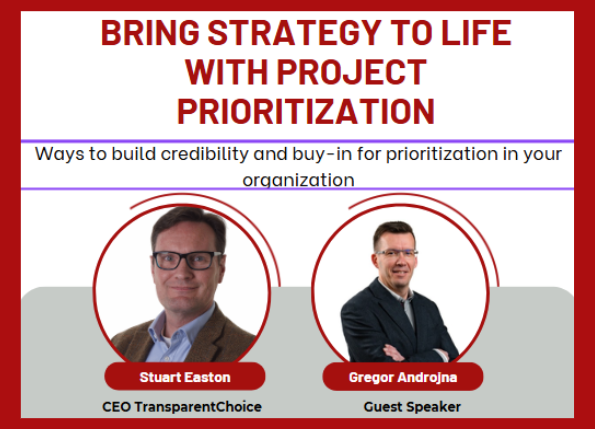 BRING STRATEGY TO LIFE WITH PROJECT PRIORITIZATION

Ways to build credibility and buy-in for prioritization in your organization

Stuart Easton

CEO TransparentChoice

Gregor Androjna

Guest Speaker